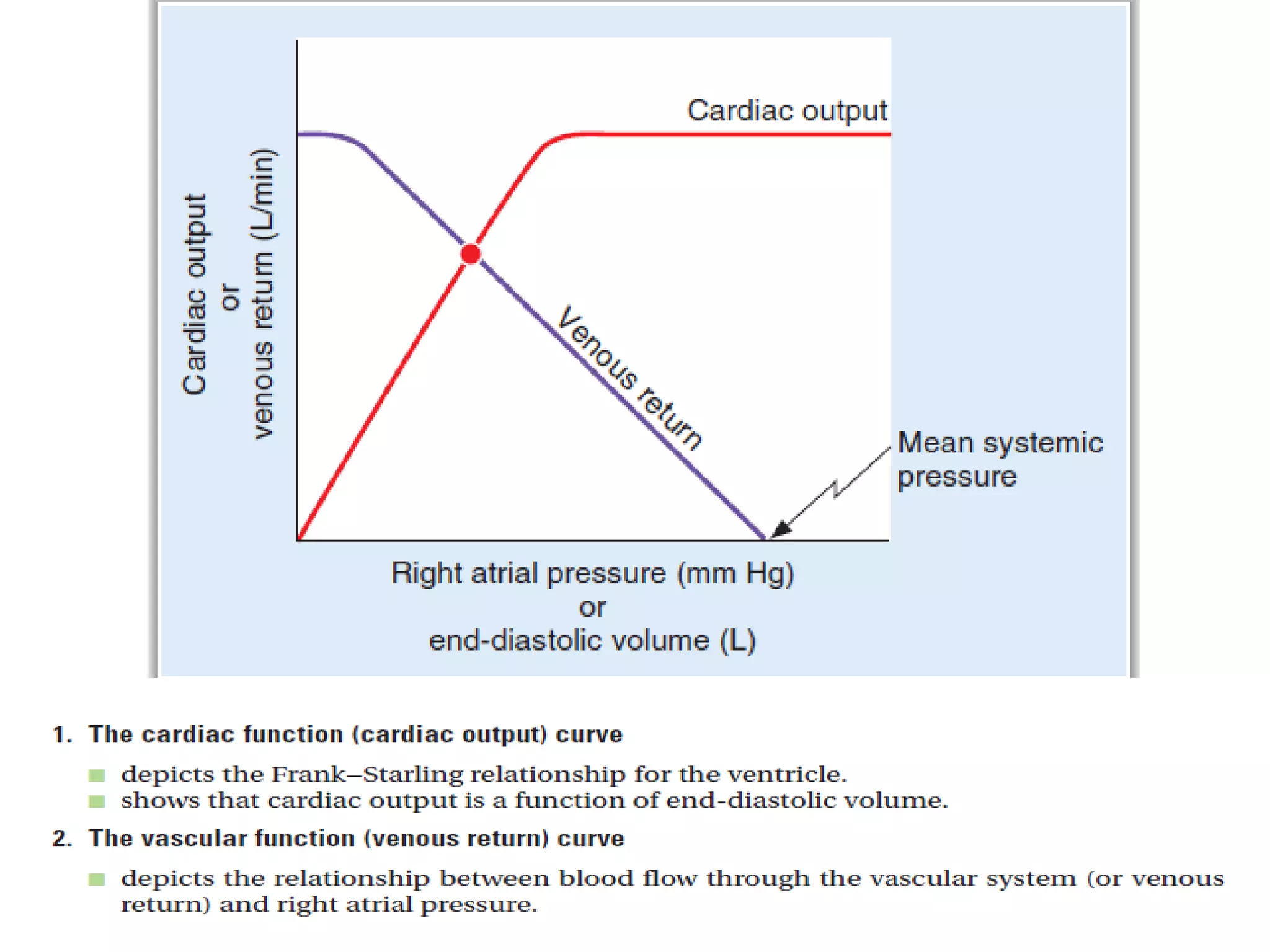 Cardiac output
or
venous return (L/min)

Cardiac output

Venous return

Mean systemic pressure

Right atrial pressure (mm Hg)
or
end-diastolic volume (L)

1. The cardiac function (cardiac output) curve

■ depicts the Frank–Starling relationship for the ventricle.
■ shows that cardiac output is a function of end-diastolic volume.

2. The vascular function (venous return) curve

■ depicts the relationship between blood flow through the vascular system (or venous return) and right atrial pressure.